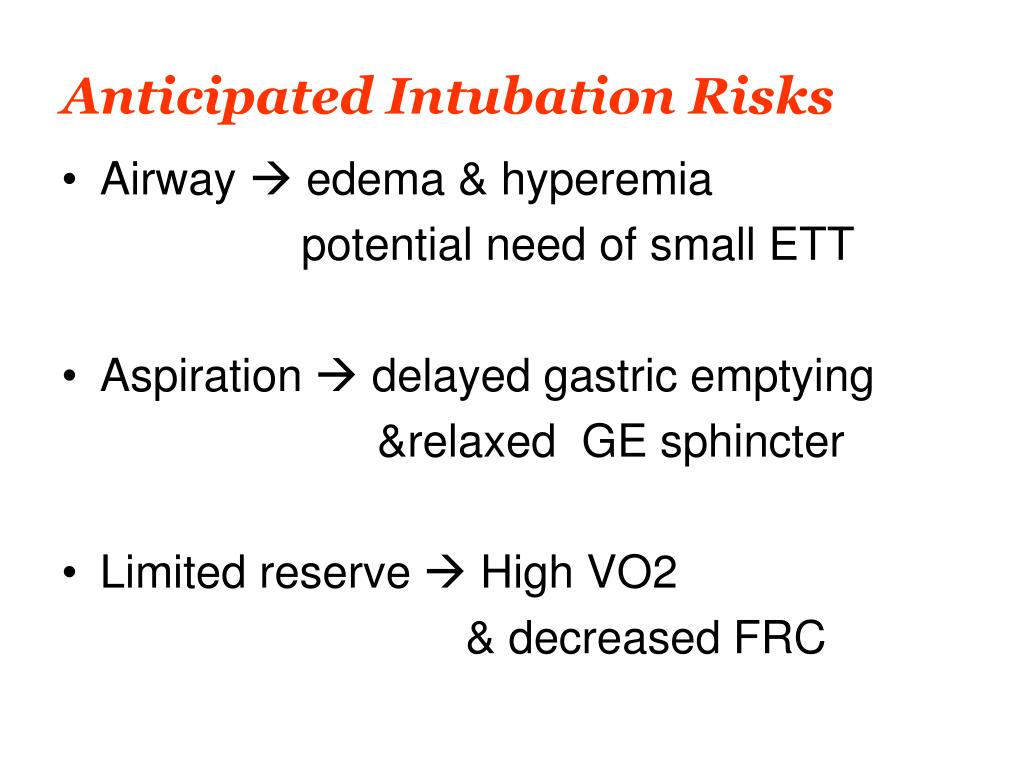 Anticipated Intubation Risks

• Airway → edema & hyperemia
potential need of small ETT

• Aspiration → delayed gastric emptying
&relaxed GE sphincter

• Limited reserve → High VO2
& decreased FRC